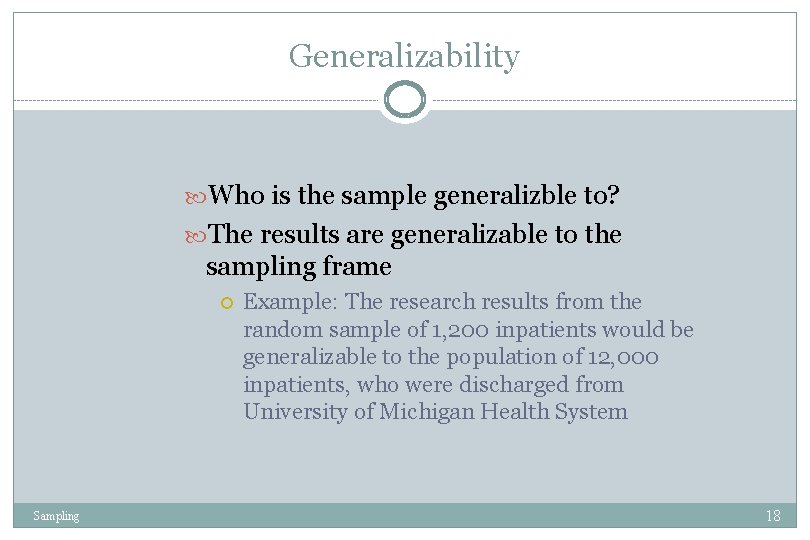 Generalizability

Who is the sample generalizble to?

The results are generalizable to the sampling frame

Example: The research results from the random sample of 1,200 inpatients would be generalizable to the population of 12,000 inpatients, who were discharged from University of Michigan Health System

Sampling

18